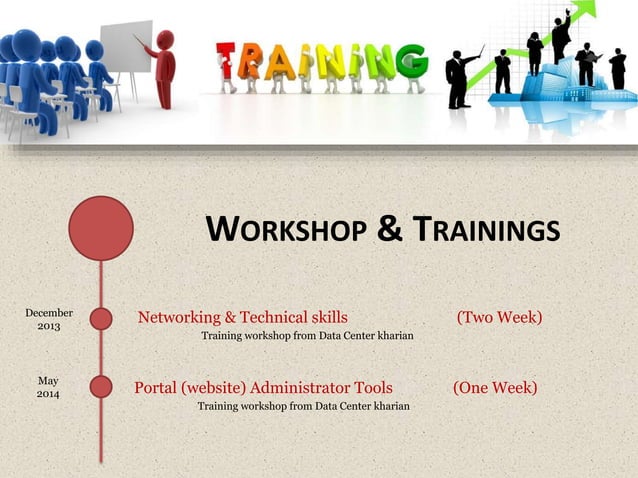 TRAINING

WORKSHOP & TRAININGS

December 2013

Networking & Technical skills (Two Week)

Training workshop from Data Center kharian

May 2014

Portal (website) Administrator Tools (One Week)

Training workshop from Data Center kharian